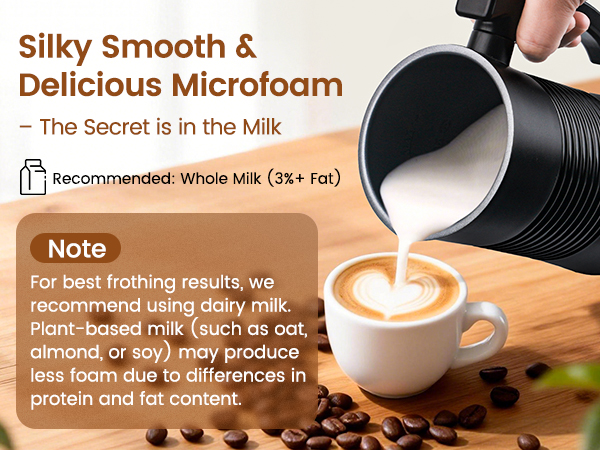 Silky Smooth & Delicious Microfoam

– The Secret is in the Milk

Recommended: Whole Milk (3%+ Fat)

Note

For best frothing results, we recommend using dairy milk. Plant-based milk (such as oat, almond, or soy) may produce less foam due to differences in protein and fat content.